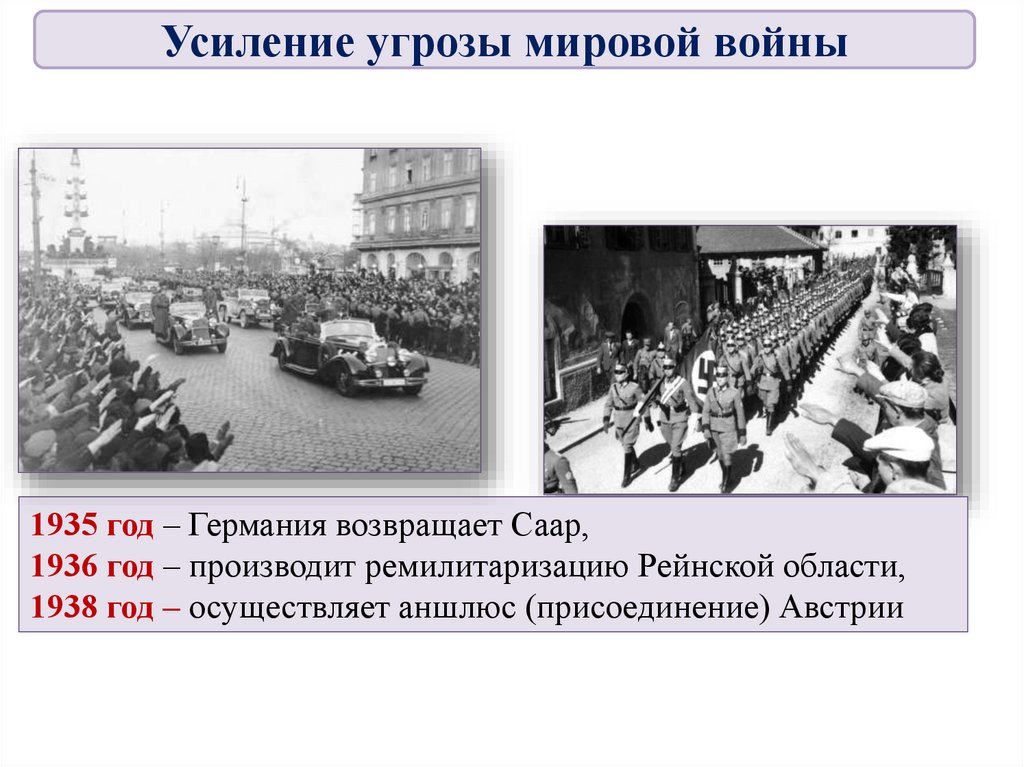 Усиление угрозы мировой войны

1935 год – Германия возвращает Саар,
1936 год – производит ремилитаризацию Рейнской области,
1938 год – осуществляет аншлюс (присоединение) Австрии